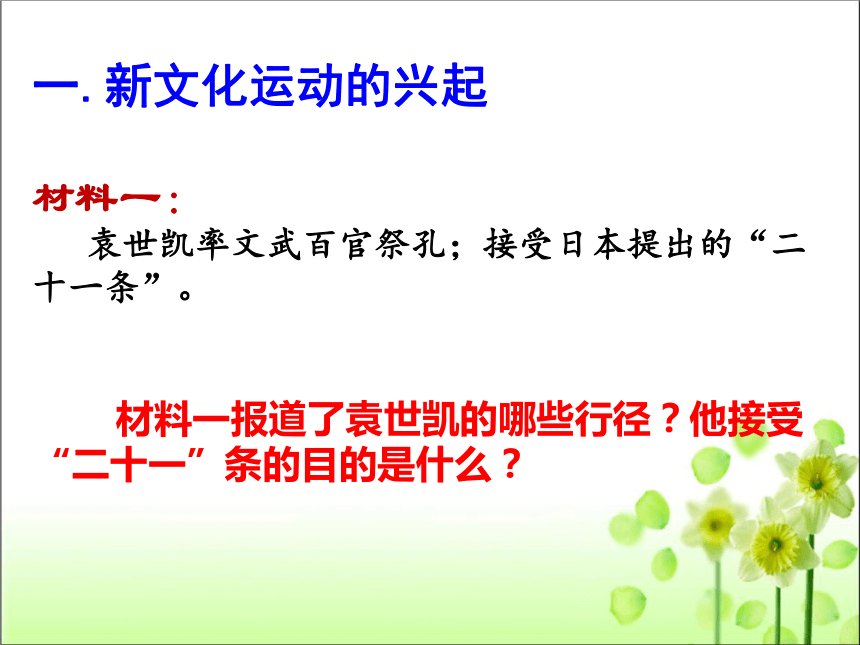 一. 新文化运动的兴起

材料一：

袁世凯率文武百官祭孔；接受日本提出的“二十一条”。

材料一报道了袁世凯的哪些行径？他接受“二十一”条的目的是什么？